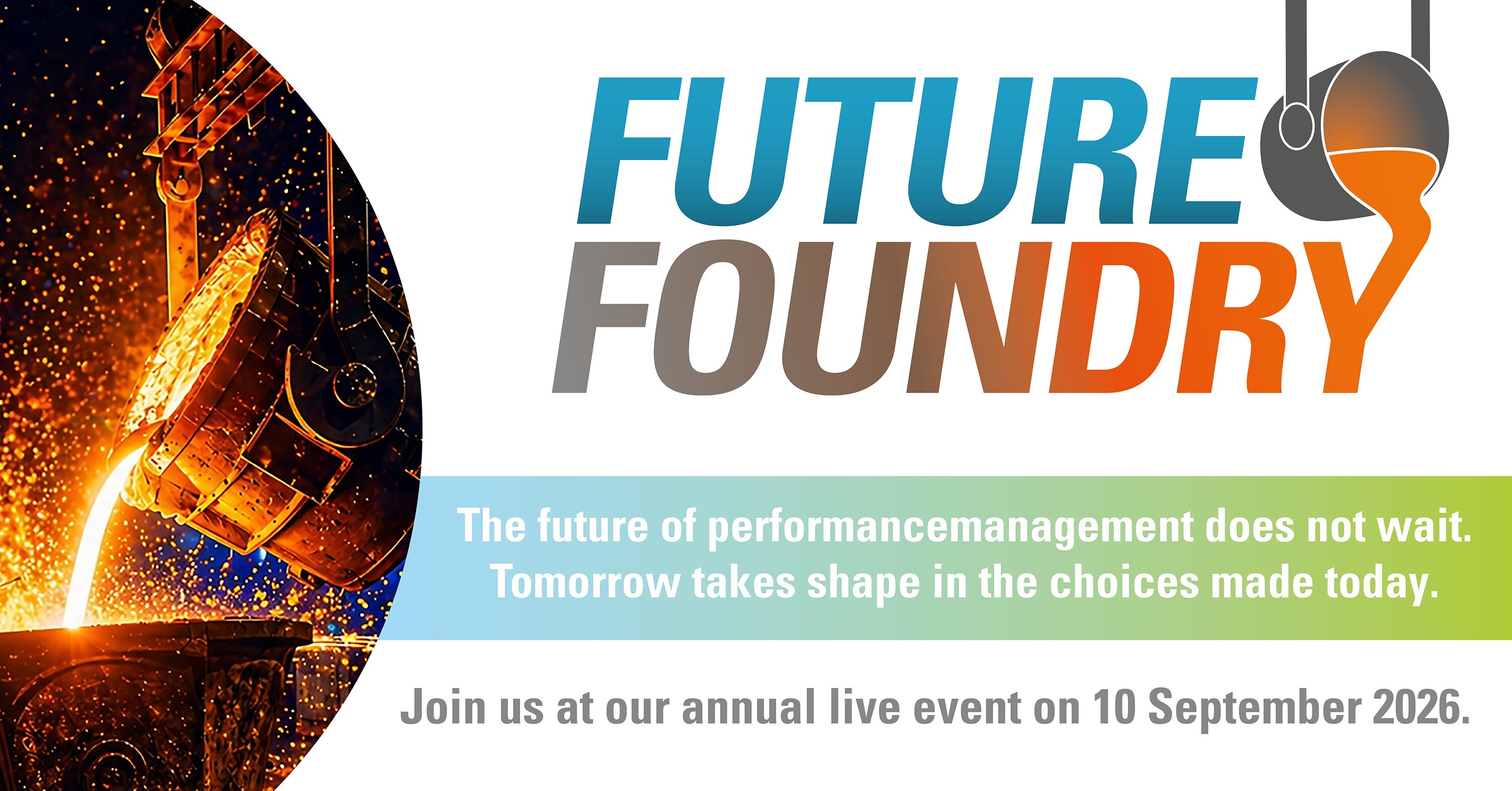 FUTURE
FOUNDRY

The future of performancemanagement does not wait.
Tomorrow takes shape in the choices made today.

Join us at our annual live event on 10 September 2026.